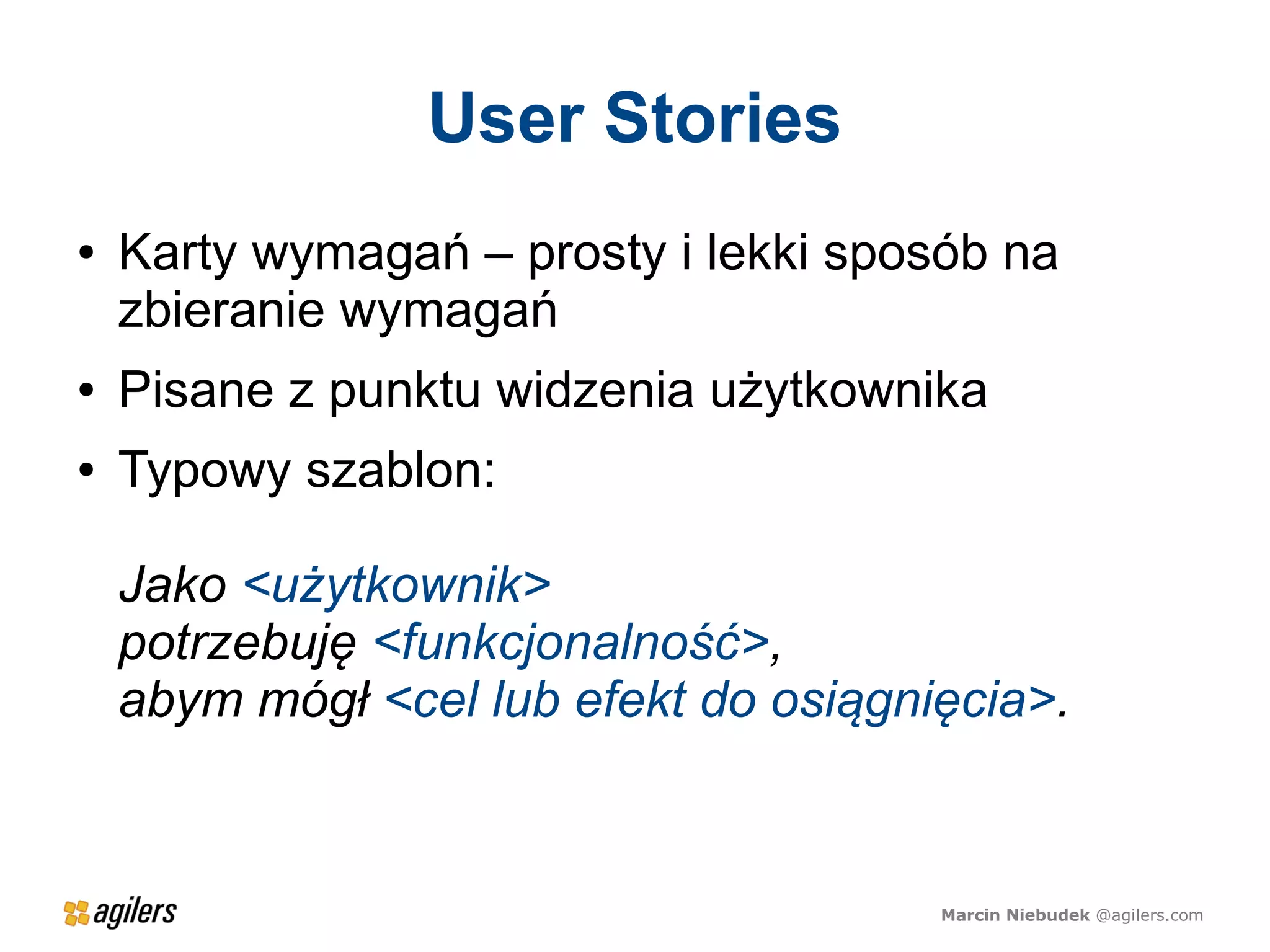 User Stories

• Karty wymagań – prosty i lekki sposób na zbieranie wymagań
• Pisane z punktu widzenia użytkownika
• Typowy szablon:

Jako <użytkownik>
potrzebuję <funkcjonalność>,
abym mógł <cel lub efekt do osiągnięcia>.

agilers

Marcin Niebudek @agilers.com